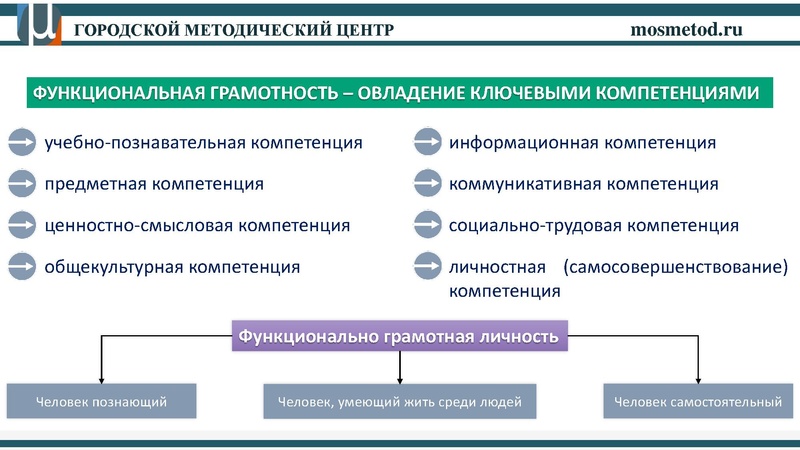 ГОРОДСКОЙ МЕТОДИЧЕСКИЙ ЦЕНТР

mosmetod.ru

ФУНКЦИОНАЛЬНАЯ ГРАМОТНОСТЬ – ОВЛАДЕНИЕ КЛЮЧЕВЫМИ КОМПЕТЕНЦИЯМИ

учебно-познавательная компетенция

предметная компетенция

ценностно-смысловая компетенция

общекультурная компетенция

информационная компетенция

коммуникативная компетенция

социально-трудовая компетенция

личностная (самосовершенствование) компетенция

Функционально грамотная личность

Человек познающий

Человек, умеющий жить среди людей

Человек самостоятельный